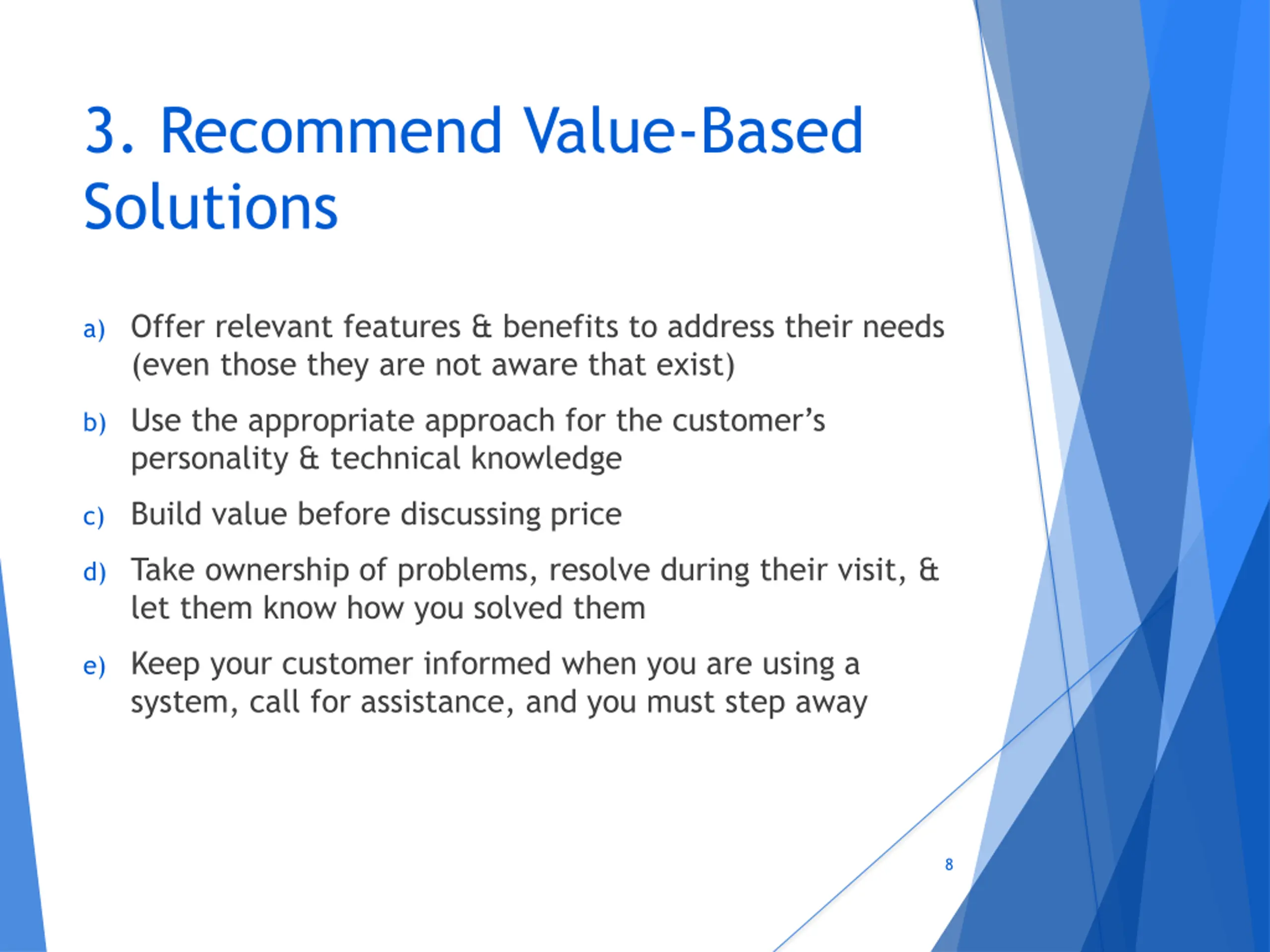 3. Recommend Value-Based Solutions

a) Offer relevant features & benefits to address their needs (even those they are not aware that exist)

b) Use the appropriate approach for the customer's personality & technical knowledge

c) Build value before discussing price

d) Take ownership of problems, resolve during their visit, & let them know how you solved them

e) Keep your customer informed when you are using a system, call for assistance, and you must step away

8